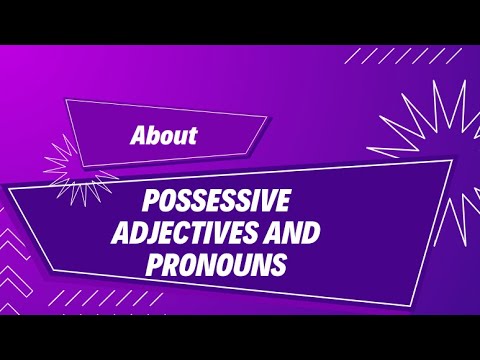 About

POSSESSIVE ADJECTIVES AND PRONOUNS